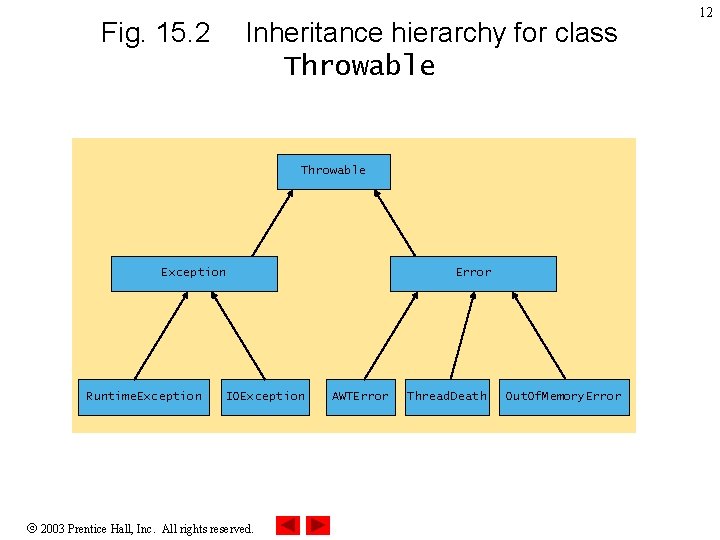 12

Fig. 15.2 Inheritance hierarchy for class Throwable

Throwable

Exception

Error

RuntimeException

IOException

AWTError

ThreadDeath

OutOfMemoryError

© 2003 Prentice Hall, Inc. All rights reserved.